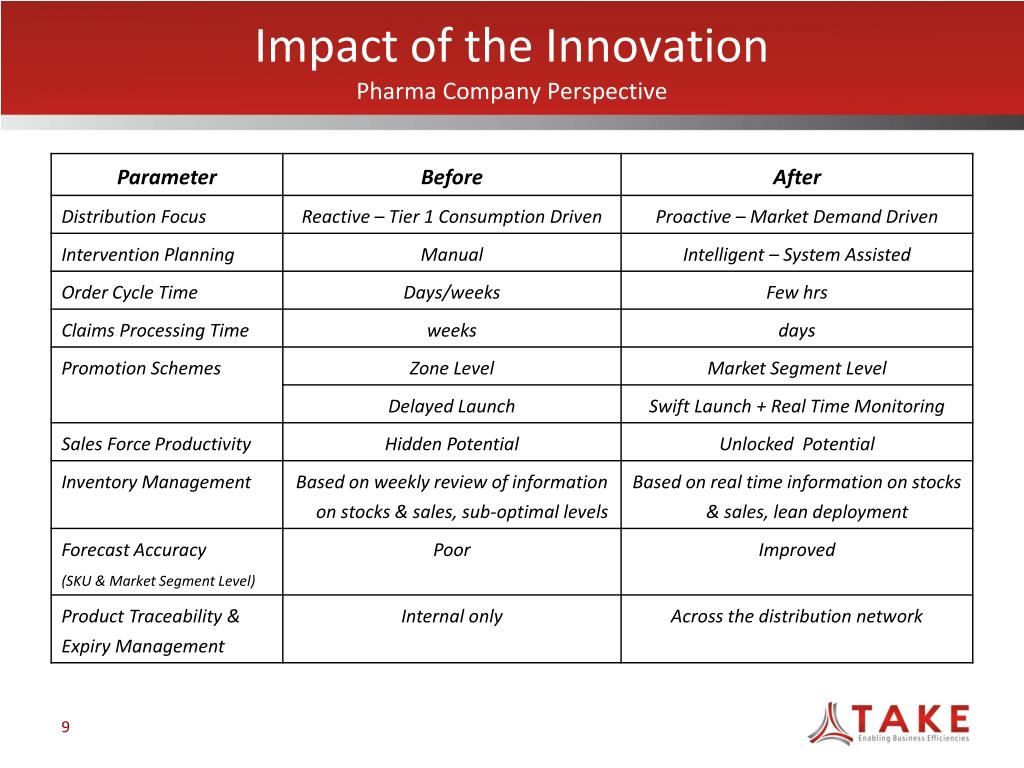 Impact of the Innovation
Pharma Company Perspective

| Parameter | Before | After |
|---|---|---|
| Distribution Focus | Reactive – Tier 1 Consumption Driven | Proactive – Market Demand Driven |
| Intervention Planning | Manual | Intelligent – System Assisted |
| Order Cycle Time | Days/weeks | Few hrs |
| Claims Processing Time | weeks | days |
| Promotion Schemes | Zone Level | Market Segment Level |
| | Delayed Launch | Swift Launch + Real Time Monitoring |
| Sales Force Productivity | Hidden Potential | Unlocked Potential |
| Inventory Management | Based on weekly review of information on stocks & sales, sub-optimal levels | Based on real time information on stocks & sales, lean deployment |
| Forecast Accuracy (SKU & Market Segment Level) | Poor | Improved |
| Product Traceability & Expiry Management | Internal only | Across the distribution network |

9

TAKE
Enabling Business Efficiencies